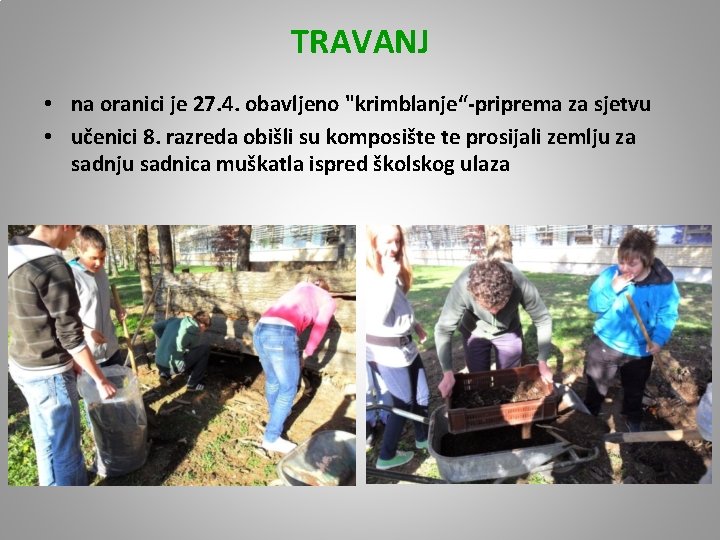 TRAVANJ

• na oranici je 27.4. obavljeno "krimblanje“-priprema za sjetvu
• učenici 8. razreda obišli su komposište te prosijali zemlju za sadnju sadnica muškatla ispred školskog ulaza